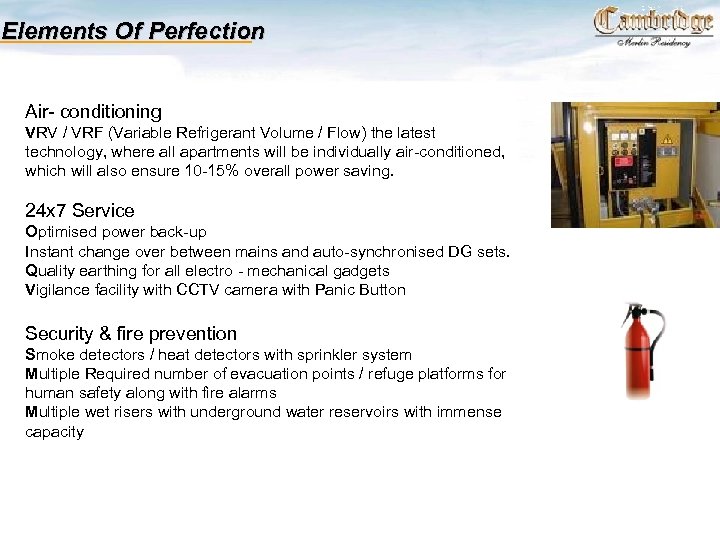 Elements Of Perfection

Cambridge
Merlin Residency

Air- conditioning
VRV / VRF (Variable Refrigerant Volume / Flow) the latest technology, where all apartments will be individually air-conditioned, which will also ensure 10-15% overall power saving.

24x7 Service
Optimised power back-up
Instant change over between mains and auto-synchronised DG sets.
Quality earthing for all electro - mechanical gadgets
Vigilance facility with CCTV camera with Panic Button

Security & fire prevention
Smoke detectors / heat detectors with sprinkler system
Multiple Required number of evacuation points / refuge platforms for human safety along with fire alarms
Multiple wet risers with underground water reservoirs with immense capacity